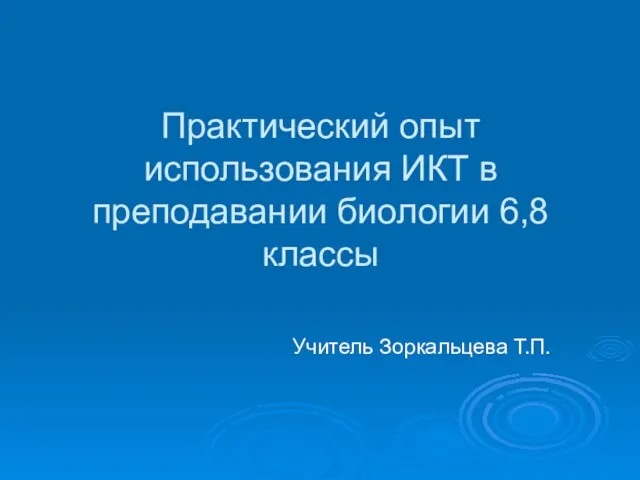 Практический опыт использования ИКТ в преподавании биологии 6,8 классы

Учитель Зоркальцева Т.П.